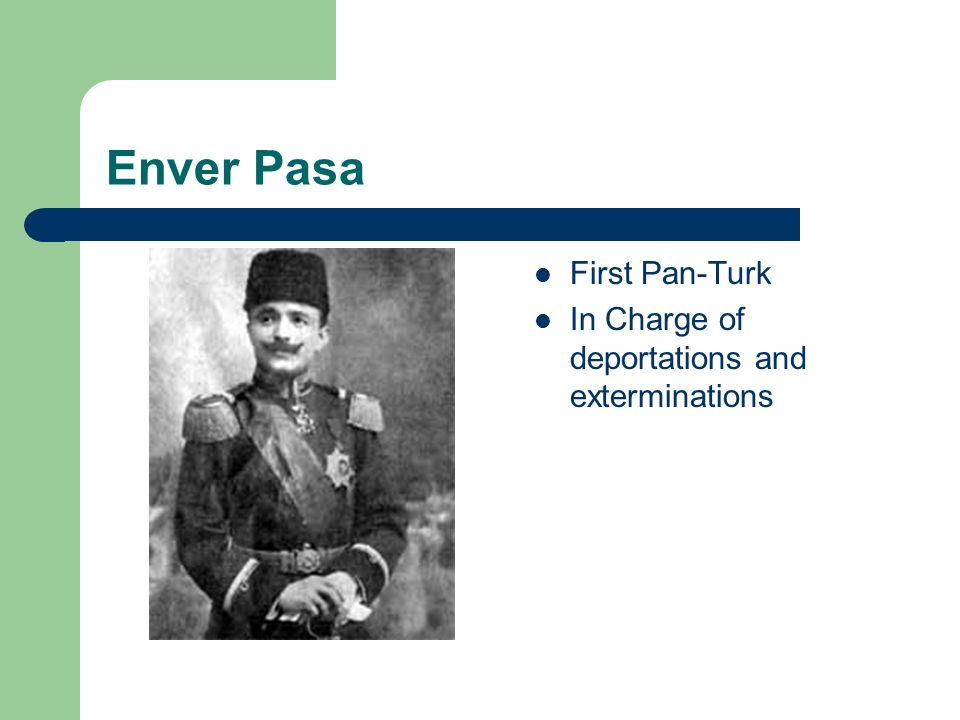 Enver Pasa

- First Pan-Turk
- In Charge of deportations and exterminations